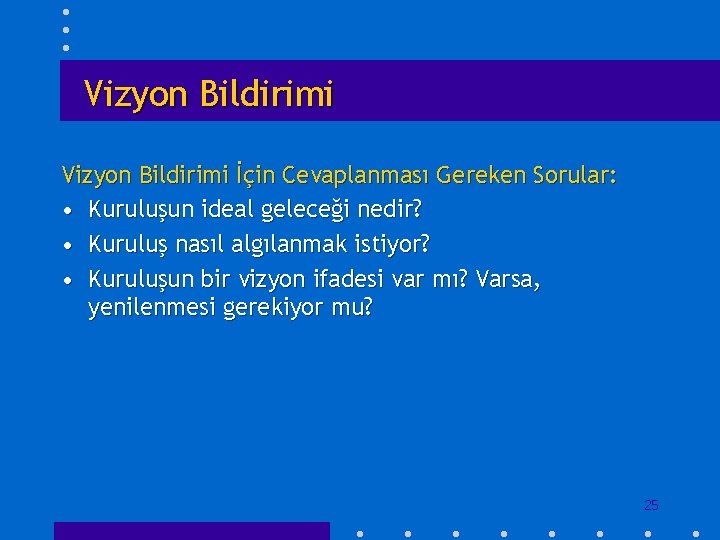 Vizyon Bildirimi

Vizyon Bildirimi İçin Cevaplanması Gereken Sorular:

• Kuruluşun ideal geleceği nedir?
• Kuruluş nasıl algılanmak istiyor?
• Kuruluşun bir vizyon ifadesi var mı? Varsa, yenilenmesi gerekiyor mu?

25